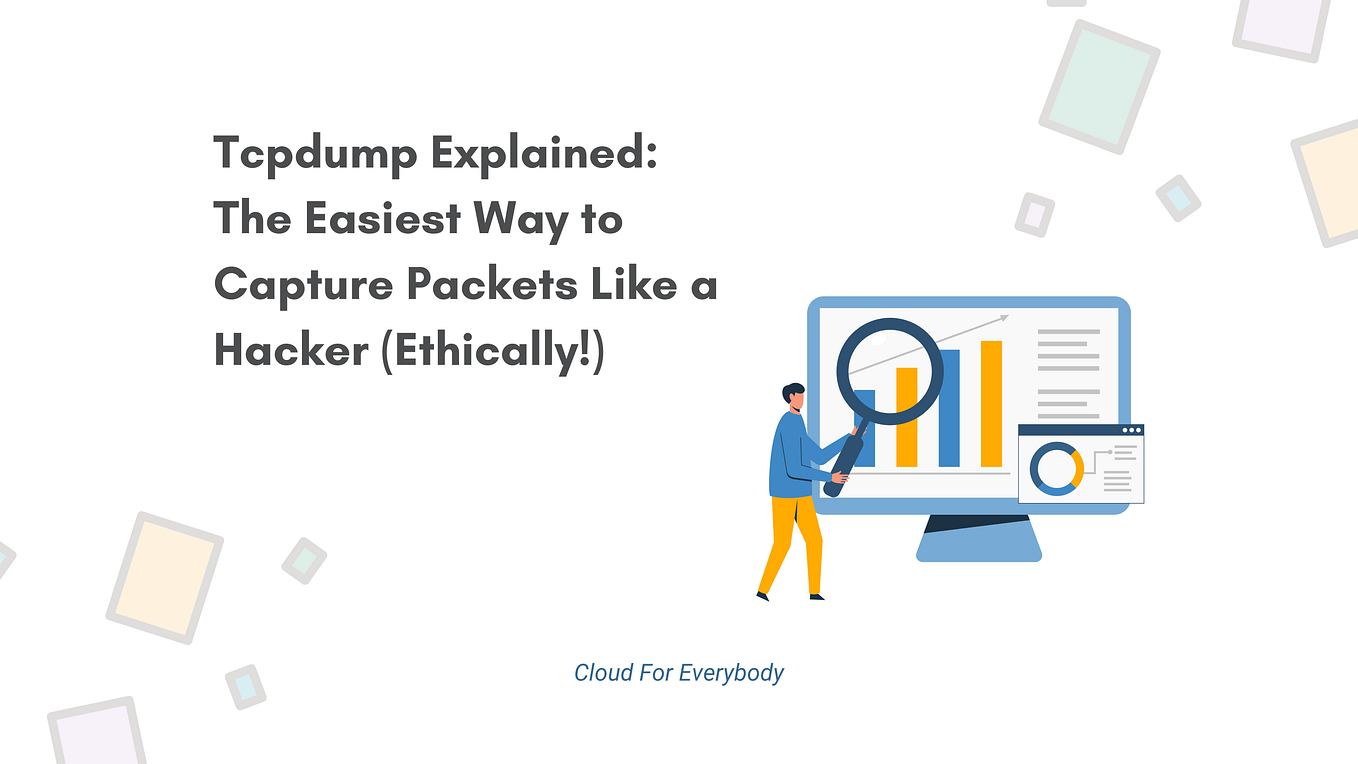 Tcpdump Explained: The Easiest Way to Capture Packets Like a Hacker (Ethically!)

Cloud For Everybody